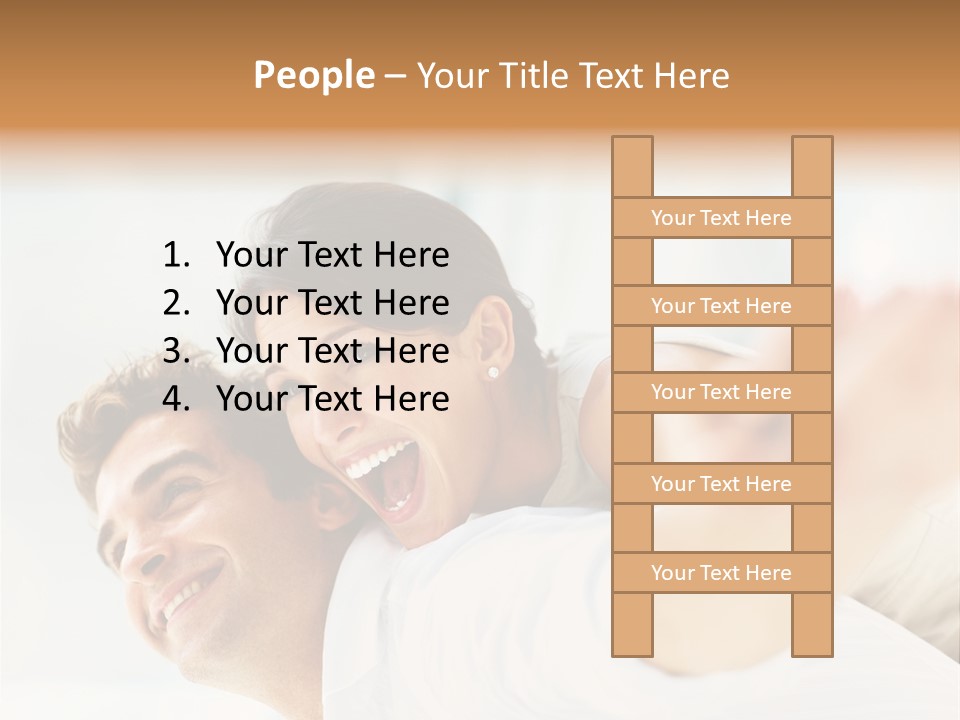 People – Your Title Text Here

1. Your Text Here
2. Your Text Here
3. Your Text Here
4. Your Text Here

Your Text Here

Your Text Here

Your Text Here

Your Text Here

Your Text Here